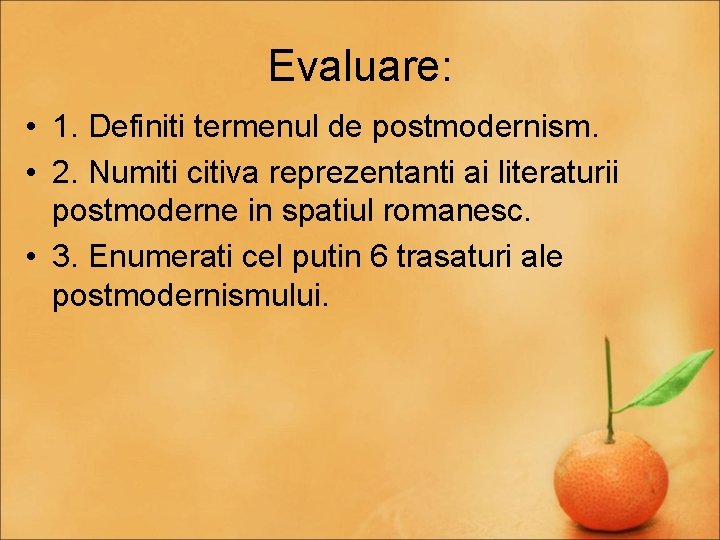 Evaluare:

• 1. Definiti termenul de postmodernism.
• 2. Numiti citiva reprezentanti ai literaturii postmoderne in spatiul romanesc.
• 3. Enumerati cel putin 6 trasaturi ale postmodernismului.